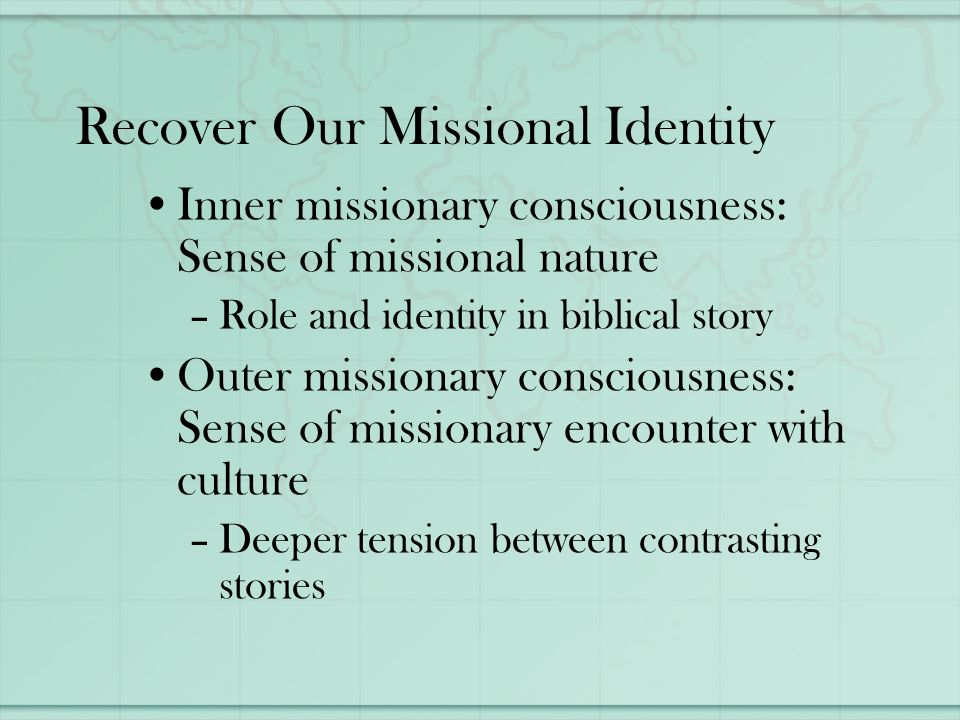 Recover Our Missional Identity

• Inner missionary consciousness: Sense of missional nature
 – Role and identity in biblical story
• Outer missionary consciousness: Sense of missionary encounter with culture
 – Deeper tension between contrasting stories